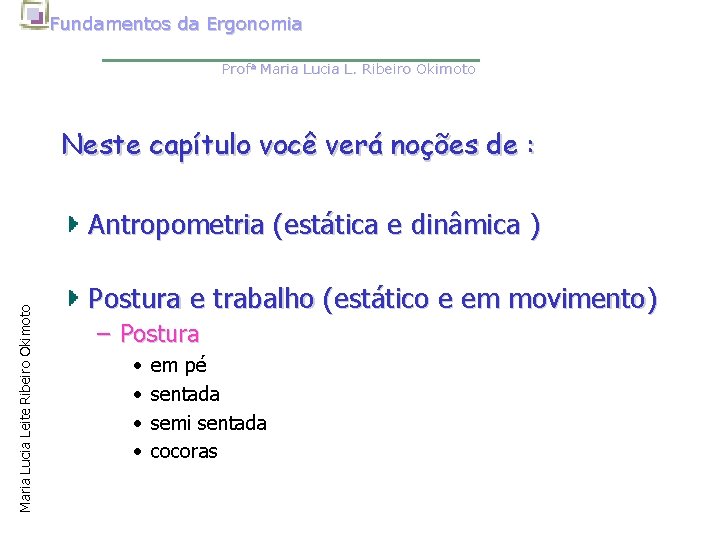 Fundamentos da Ergonomia

Profª Maria Lucia L. Ribeiro Okimoto

Neste capítulo você verá noções de :

Antropometria (estática e dinâmica )

Postura e trabalho (estático e em movimento)

– Postura

• em pé
• sentada
• semi sentada
• cocoras

Maria Lucia Leite Ribeiro Okimoto